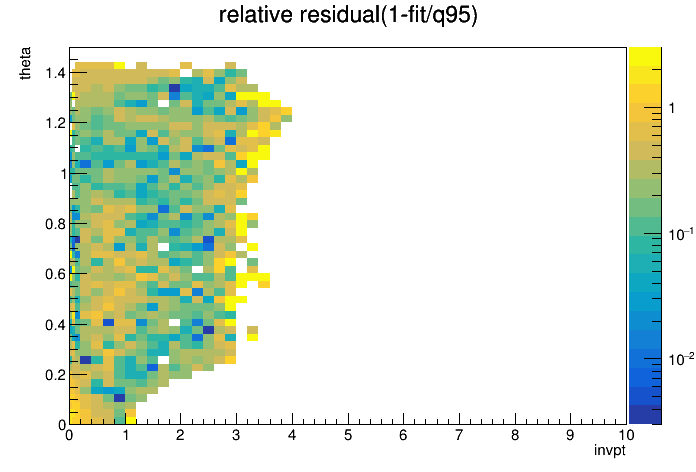 relative residual(1-fit/q95)

theta

1.4
1.2
1
0.8
0.6
0.4
0.2
0

0 1 2 3 4 5 6 7 8 9 10

invpt

1
$10^{-1}$
$10^{-2}$